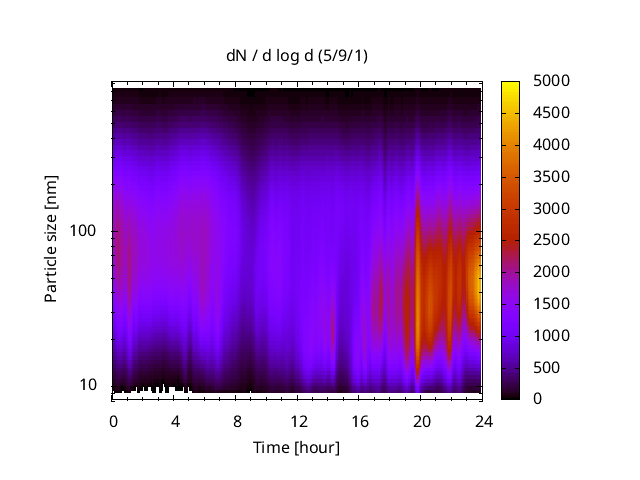 dN / d log d (5/9/1)

Particle size [nm]

100

10

0 4 8 12 16 20 24

Time [hour]

5000
4500
4000
3500
3000
2500
2000
1500
1000
500
0